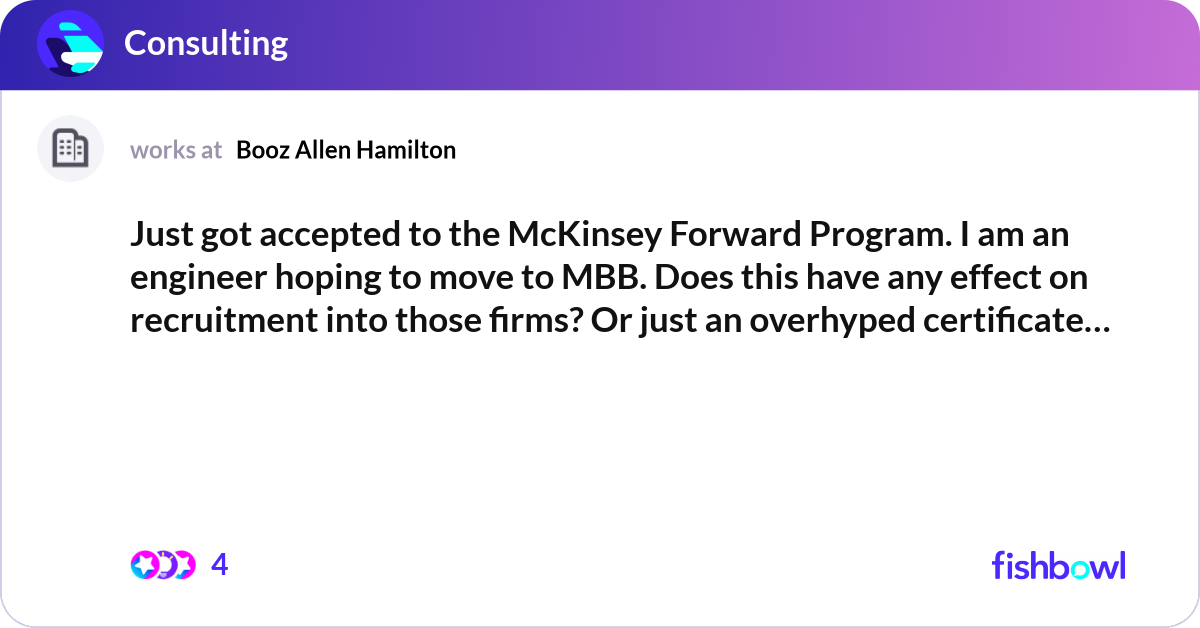 Consulting

works at Booz Allen Hamilton

Just got accepted to the McKinsey Forward Program. I am an engineer hoping to move to MBB. Does this have any effect on recruitment into those firms? Or just an overhyped certificate…

4

fishbowl